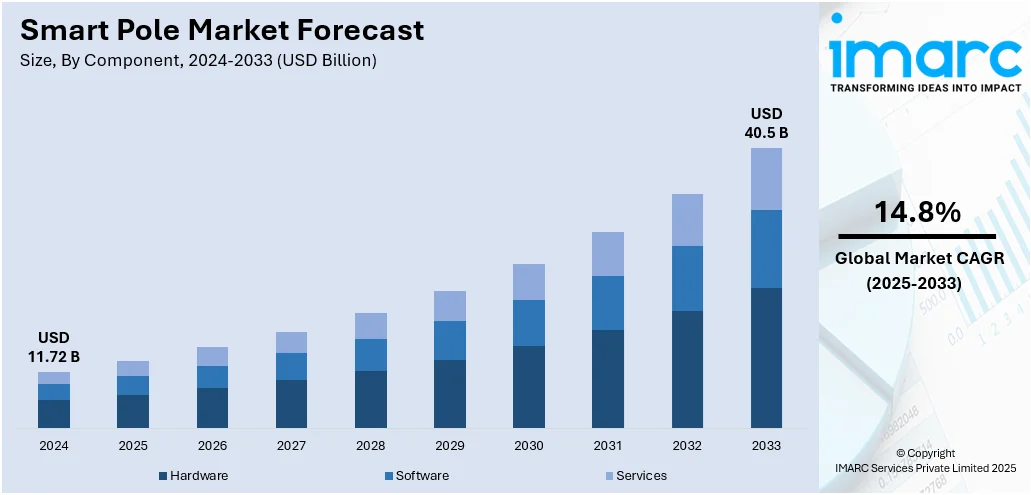 Smart Pole Market Forecast

Size, By Component, 2024-2033 (USD Billion)

USD 11.72 B

USD 40.5 B

2024
2025
2026
2027
2028
2029
2030
2031
2032
2033

Hardware
Software
Services

imarc
TRANSFORMING IDEAS INTO IMPACT

14.8%
Global Market CAGR (2025-2033)

© Copyright
IMARC Services Private Limited 2025